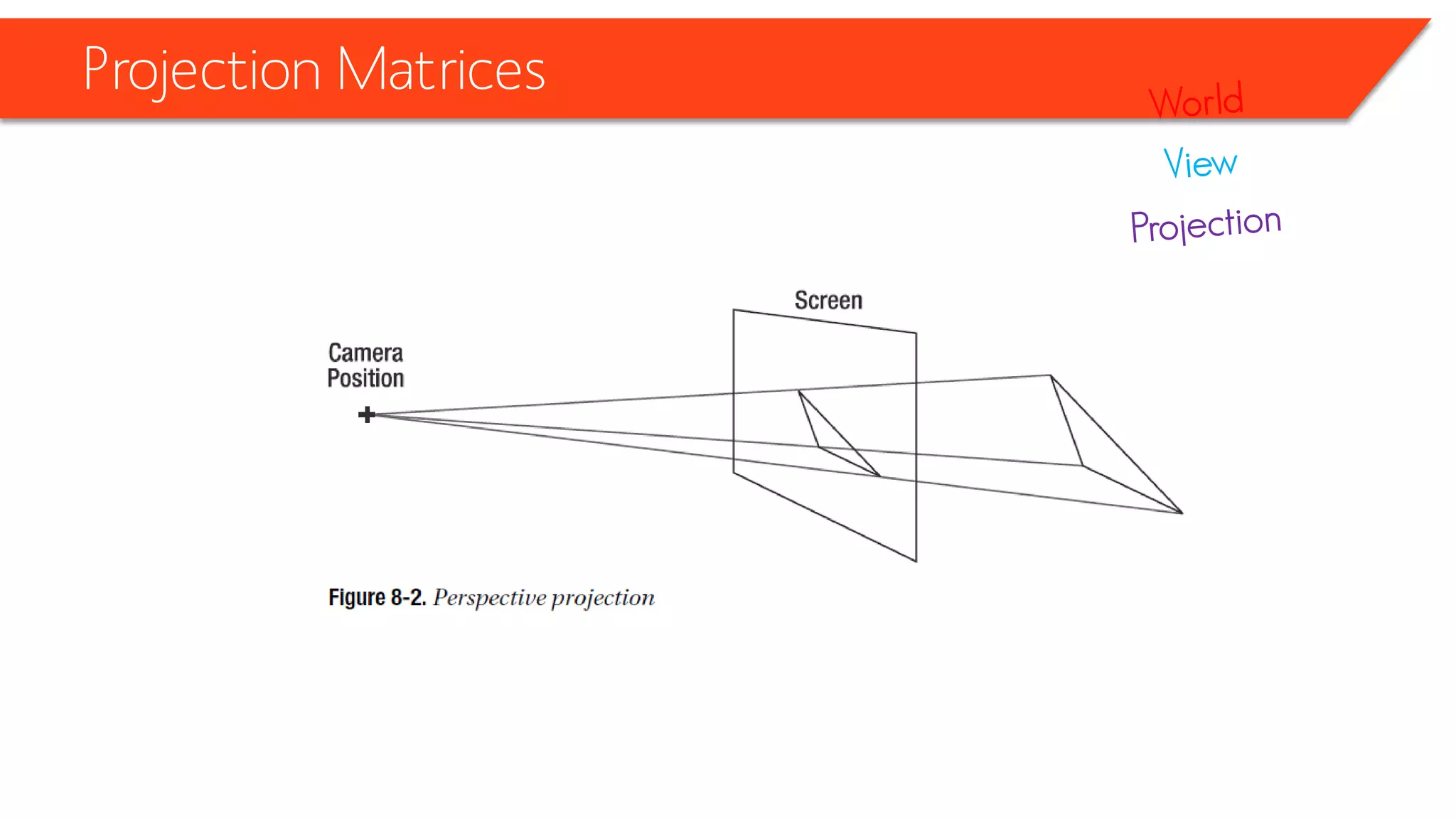 Projection Matrices

World

View

Projection

Screen

Camera Position

Figure 8-2. Perspective projection